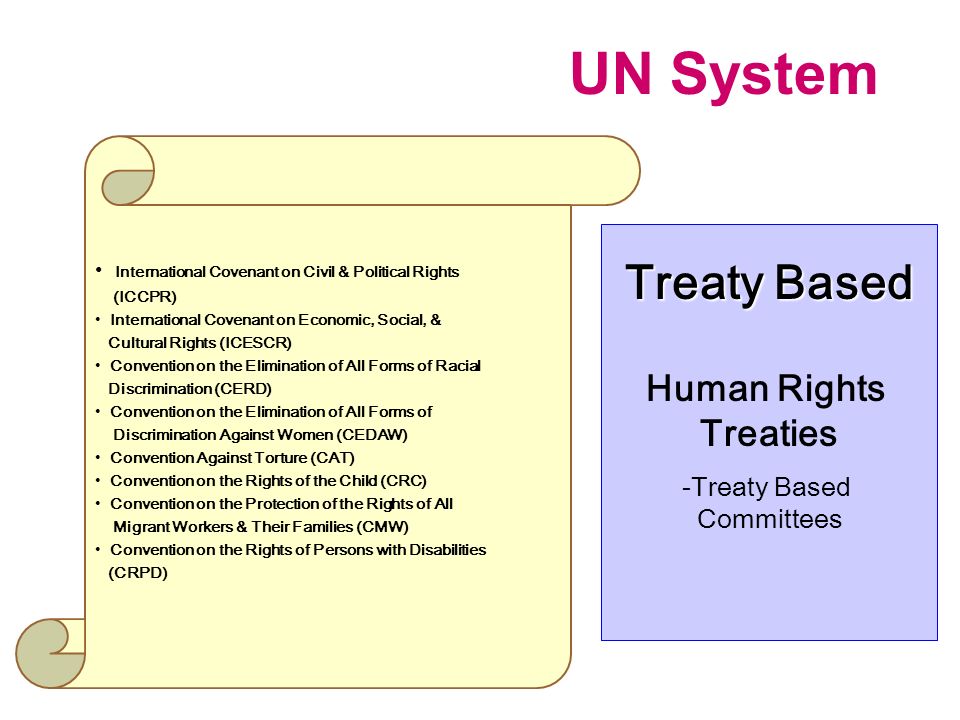 UN System

• International Covenant on Civil & Political Rights (ICCPR)
• International Covenant on Economic, Social, & Cultural Rights (ICESCR)
• Convention on the Elimination of All Forms of Racial Discrimination (CERD)
• Convention on the Elimination of All Forms of Discrimination Against Women (CEDAW)
• Convention Against Torture (CAT)
• Convention on the Rights of the Child (CRC)
• Convention on the Protection of the Rights of All Migrant Workers & Their Families (CMW)
• Convention on the Rights of Persons with Disabilities (CRPD)

Treaty Based

Human Rights Treaties

-Treaty Based Committees